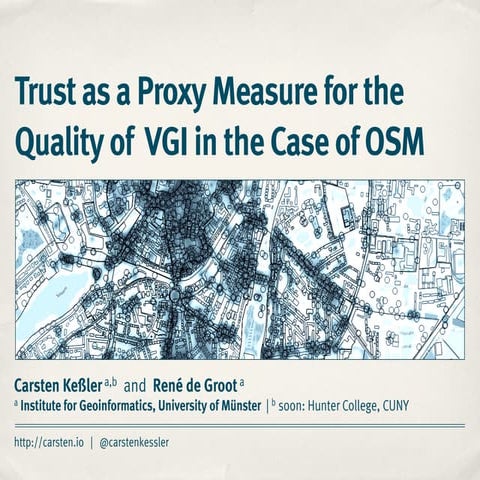 Trust as a Proxy Measure for the Quality of VGI in the Case of OSM

Carsten Keßler $^{a,b}$ and René de Groot $^{a}$
$^{a}$ Institute for Geoinformatics, University of Münster | $^{b}$ soon: Hunter College, CUNY

http://carsten.io | @carstenkessler